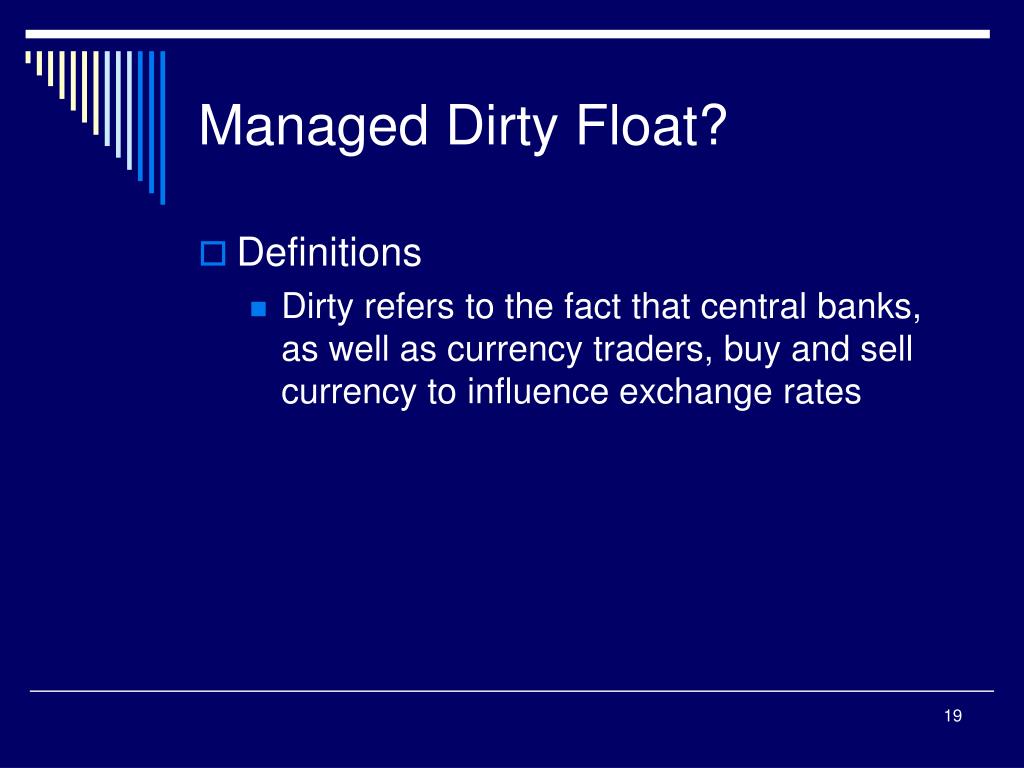 Managed Dirty Float?

Definitions

Dirty refers to the fact that central banks, as well as currency traders, buy and sell currency to influence exchange rates

19